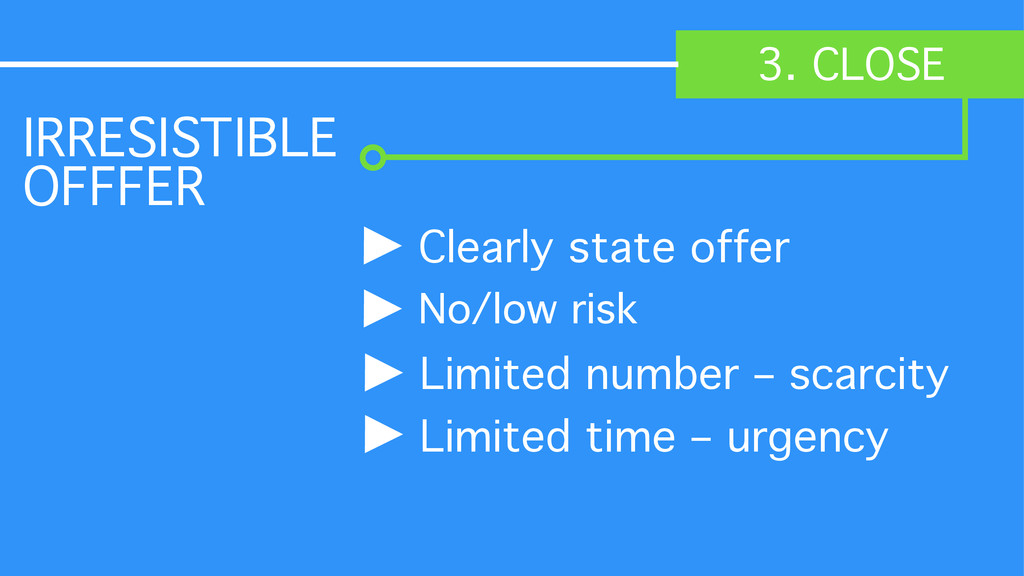 3. CLOSE

IRRESISTIBLE OFFFER

▶ Clearly state offer
▶ No/low risk
▶ Limited number – scarcity
▶ Limited time – urgency